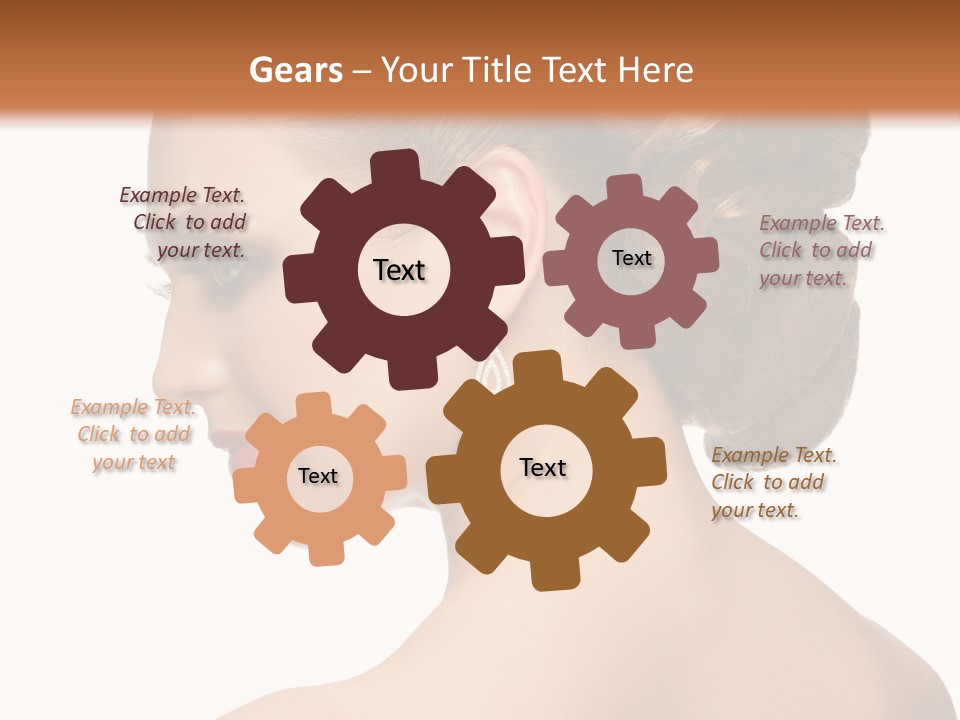 Gears – Your Title Text Here

Example Text. Click to add your text.

Text

Text

Example Text. Click to add your text.

Example Text. Click to add your text

Text

Text

Example Text. Click to add your text.